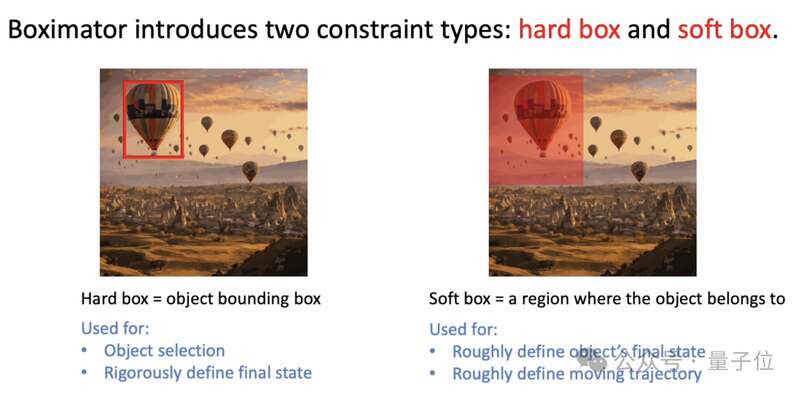 Boximator introduces two constraint types: hard box and soft box.

Hard box = object bounding box

Used for:
• Object selection
• Rigorously define final state

Soft box = a region where the object belongs to

Used for:
• Roughly define object's final state
• Roughly define moving trajectory

公众号 · 量子位